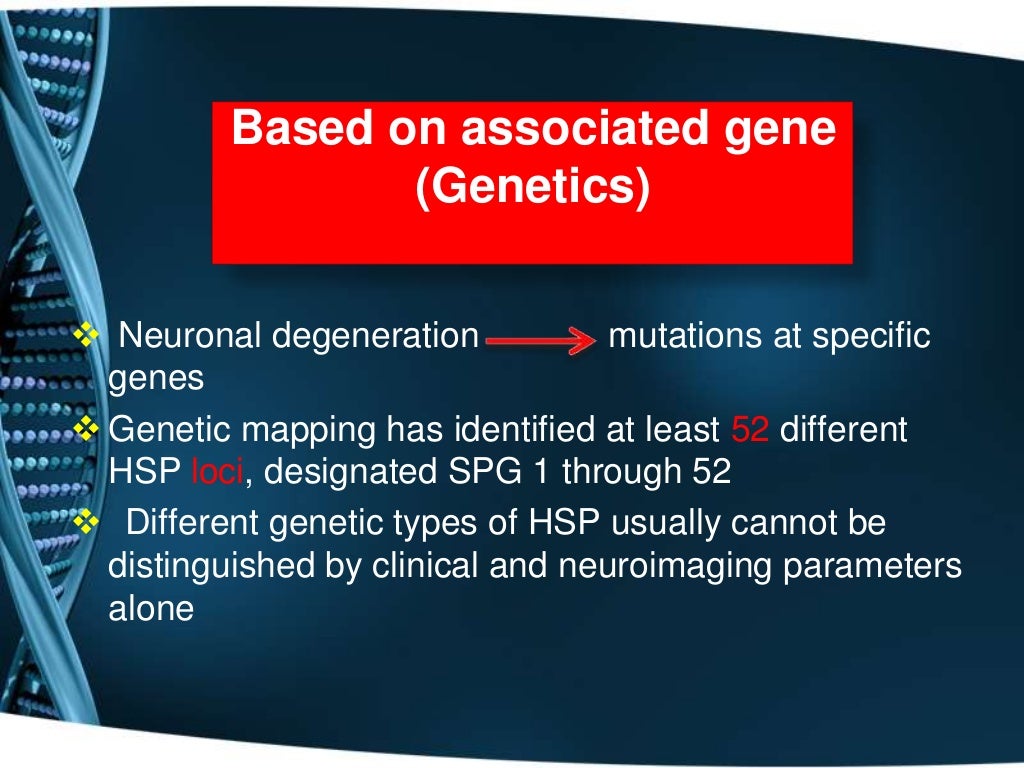 Based on associated gene (Genetics)

❖ Neuronal degeneration → mutations at specific genes
❖ Genetic mapping has identified at least 52 different HSP loci, designated SPG 1 through 52
❖ Different genetic types of HSP usually cannot be distinguished by clinical and neuroimaging parameters alone